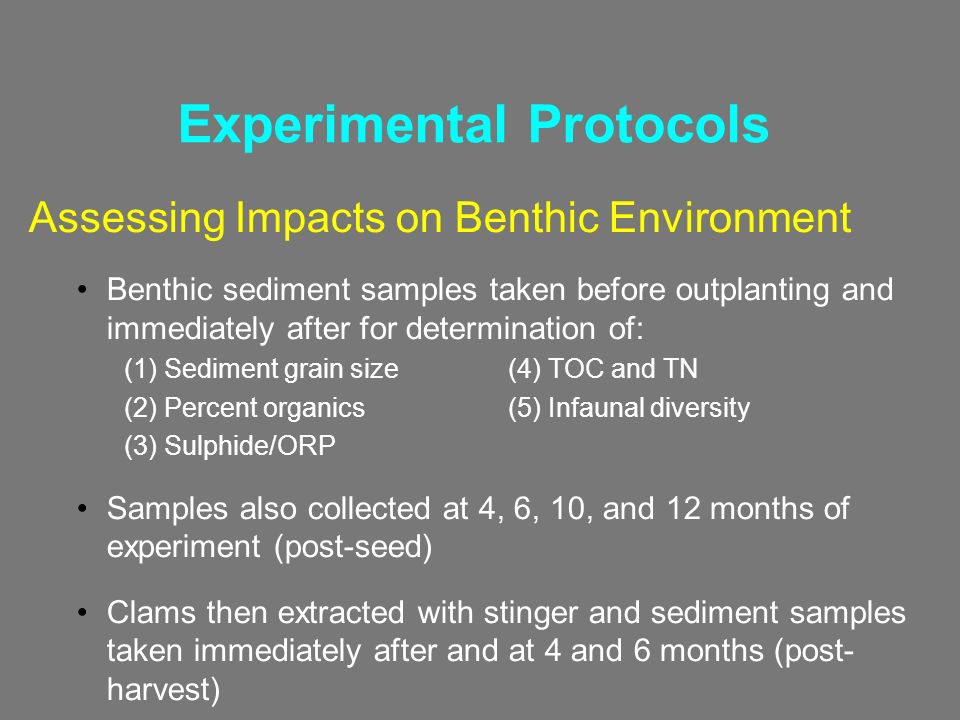 Experimental Protocols

Assessing Impacts on Benthic Environment

• Benthic sediment samples taken before outplanting and immediately after for determination of:

(1) Sediment grain size
(2) Percent organics
(3) Sulphide/ORP

(4) TOC and TN
(5) Infaunal diversity

• Samples also collected at 4, 6, 10, and 12 months of experiment (post-seed)

• Clams then extracted with stinger and sediment samples taken immediately after and at 4 and 6 months (post-harvest)